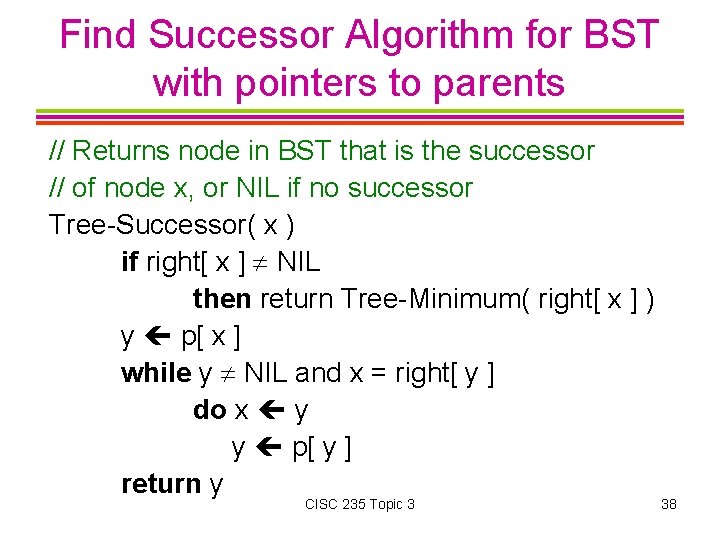 Find Successor Algorithm for BST with pointers to parents

// Returns node in BST that is the successor
// of node x, or NIL if no successor
Tree-Successor( x )
if right[ x ] $\neq$ NIL
then return Tree-Minimum( right[ x ] )
y $\leftarrow$ p[ x ]
while y $\neq$ NIL and x = right[ y ]
do x $\leftarrow$ y
y $\leftarrow$ p[ y ]
return y

CISC 235 Topic 3

38